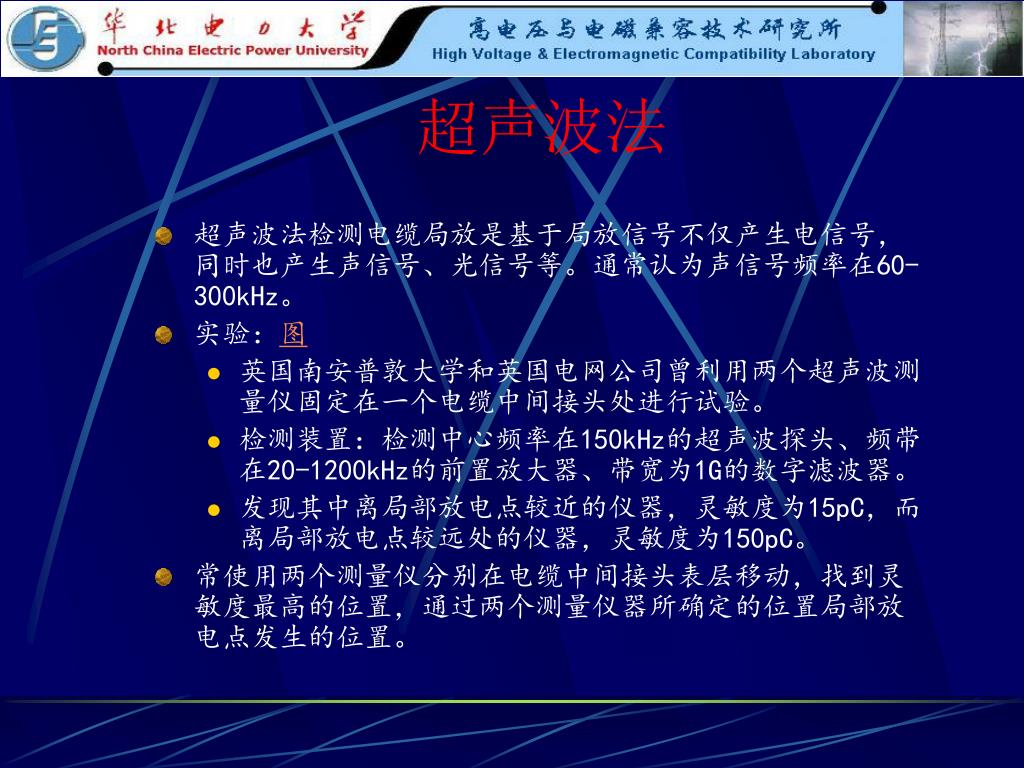 华北电力大学
North China Electric Power University

高电压与电磁兼容技术研究所
High Voltage & Electromagnetic Compatibility Laboratory

超声波法

超声波法检测电缆局放是基于局放信号不仅产生电信号，同时也产生声信号、光信号等。通常认为声信号频率在60-300kHz。

实验：图

英国南安普敦大学和英国电网公司曾利用两个超声波测量仪固定在一个电缆中间接头处进行试验。

检测装置：检测中心频率在150kHz的超声波探头、频带在20-1200kHz的前置放大器、带宽为1G的数字滤波器。

发现其中离局部放电点较近的仪器，灵敏度为15pC，而离局部放电点较远处的仪器，灵敏度为150pC。

常使用两个测量仪分别在电缆中间接头表层移动，找到灵敏度最高的位置，通过两个测量仪器所确定的位置局部放电点发生的位置。